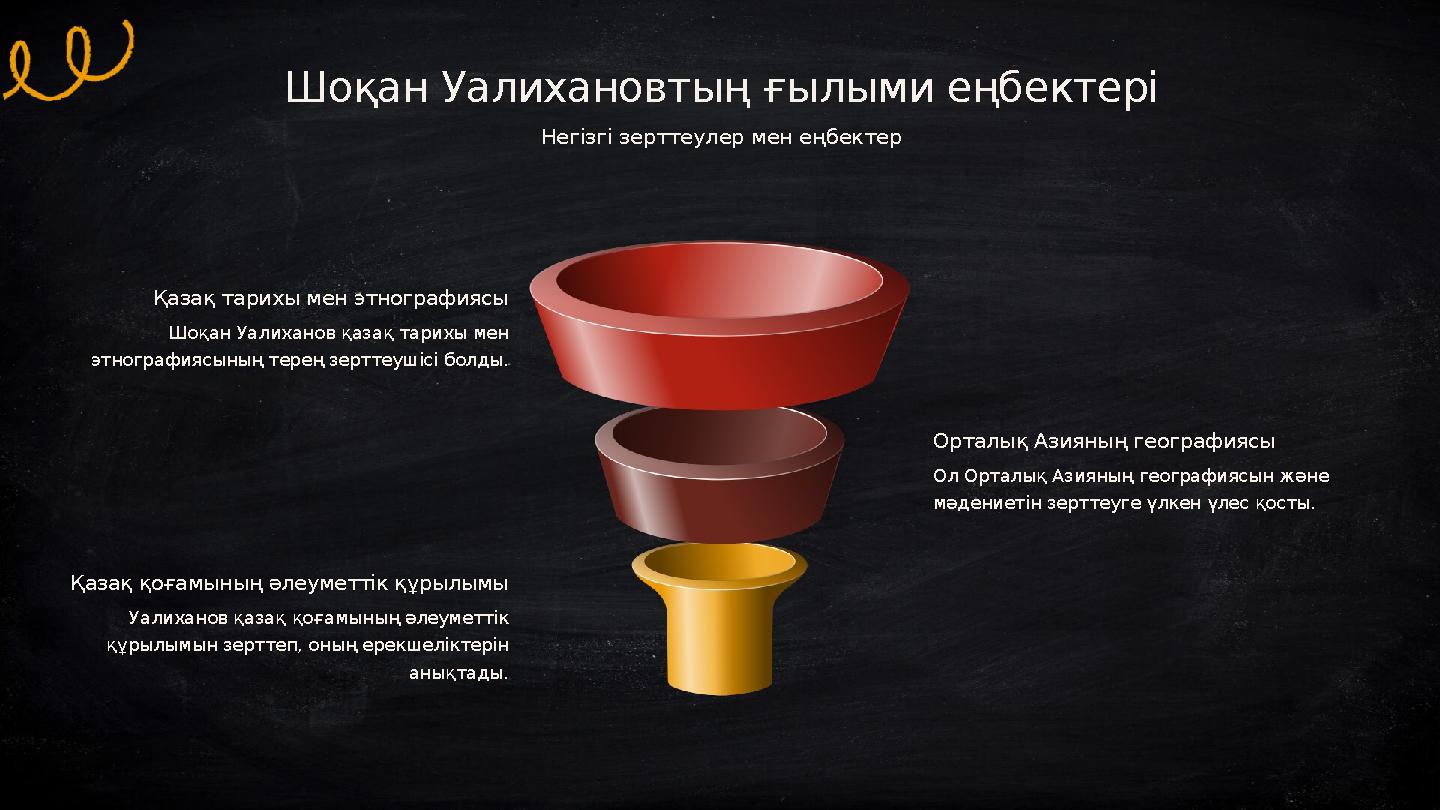 Шоқан Уалихановтың ғылыми еңбектері

Негізгі зерттеулер мен еңбектер

Қазақ тарихы мен этнографиясы

Шоқан Уалиханов қазақ тарихы мен этнографиясының терең зерттеушісі болды.

Орталық Азияның географиясы

Ол Орталық Азияның географиясын және мәдениетін зерттеуге үлкен үлес қосты.

Қазақ қоғамының әлеуметтік құрылымы

Уалиханов қазақ қоғамының әлеуметтік құрылымын зерттеп, оның ерекшеліктерін анықтады.